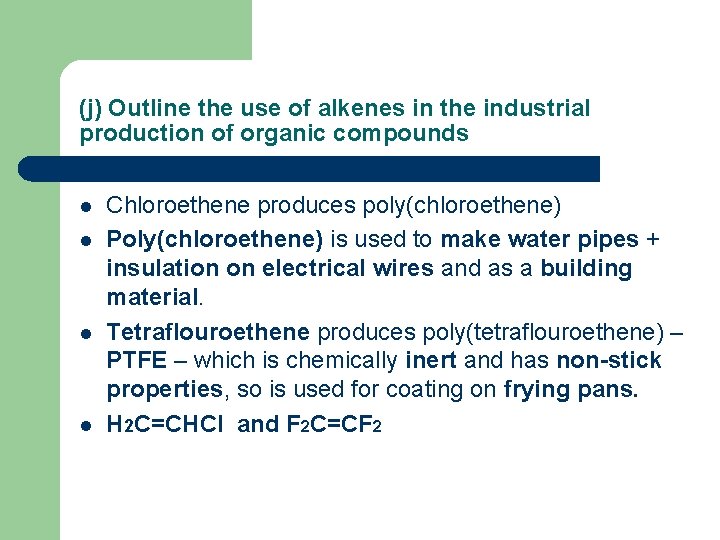 (j) Outline the use of alkenes in the industrial production of organic compounds

- Chloroethene produces poly(chloroethene)
- Poly(chloroethene) is used to make water pipes + insulation on electrical wires and as a building material.
- Tetraflouroethene produces poly(tetraflouroethene) – PTFE – which is chemically inert and has non-stick properties, so is used for coating on frying pans.
- $H_2C=CHCl$ and $F_2C=CF_2$